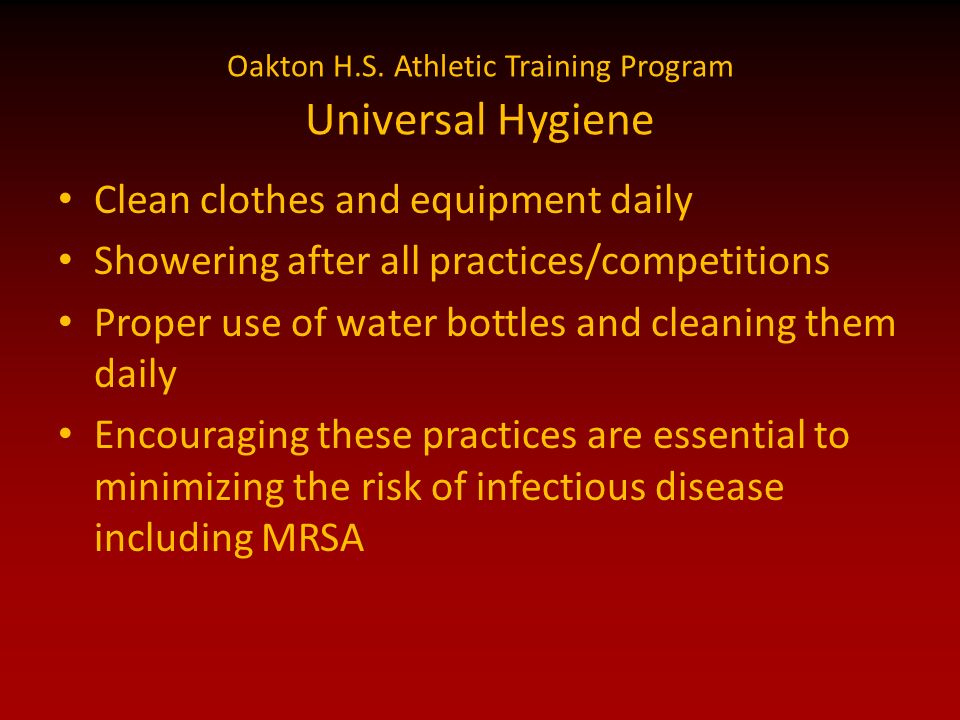 Oakton H.S. Athletic Training Program
Universal Hygiene

• Clean clothes and equipment daily
• Showering after all practices/competitions
• Proper use of water bottles and cleaning them daily
• Encouraging these practices are essential to minimizing the risk of infectious disease including MRSA